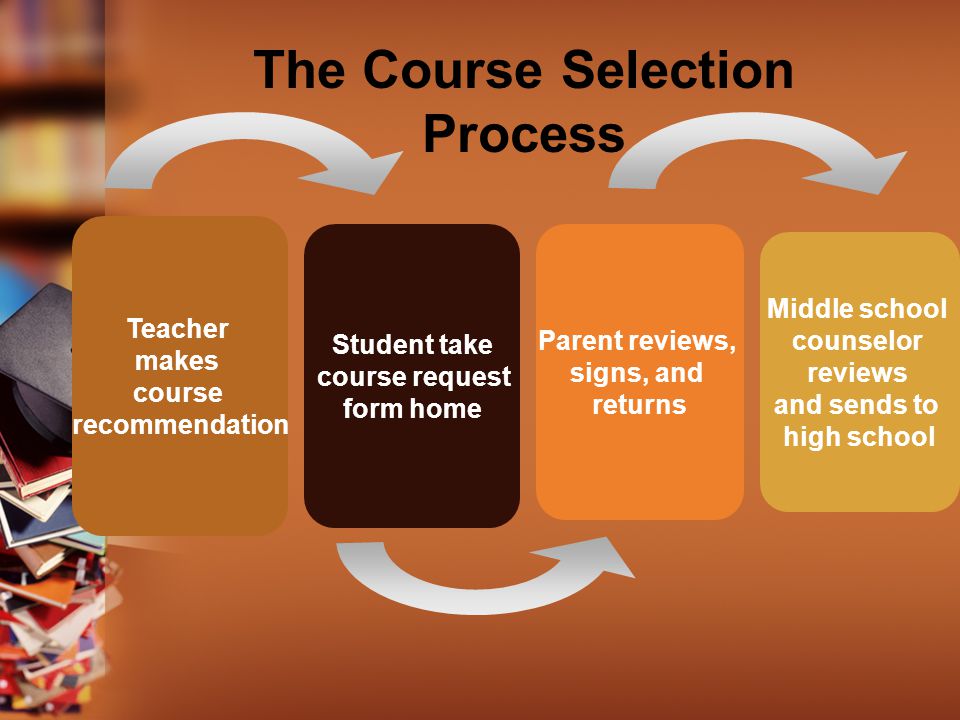 The Course Selection Process

Teacher makes course recommendation

Student take course request form home

Parent reviews, signs, and returns

Middle school counselor reviews and sends to high school